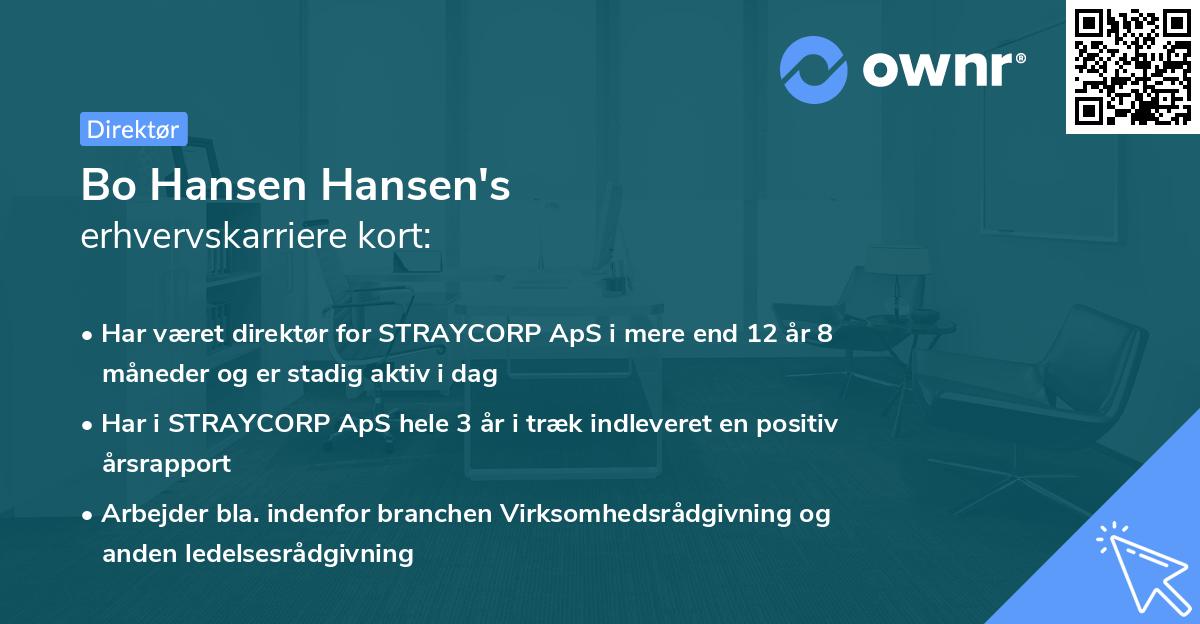 ownr®

Direktør

Bo Hansen Hansen's
erhvervskarriere kort:

• Har været direktør for STRAYCORP ApS i mere end 12 år 8 måneder og er stadig aktiv i dag

• Har i STRAYCORP ApS hele 3 år i træk indleveret en positiv årsrapport

• Arbejder bla. indenfor branchen Virksomhedsrådgivning og anden ledelsesrådgivning